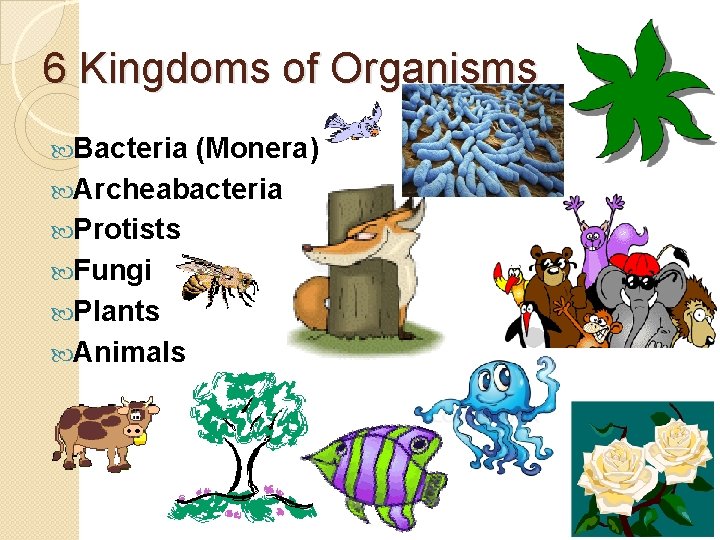 6 Kingdoms of Organisms

Bacteria (Monera)
Archeabacteria
Protists
Fungi
Plants
Animals